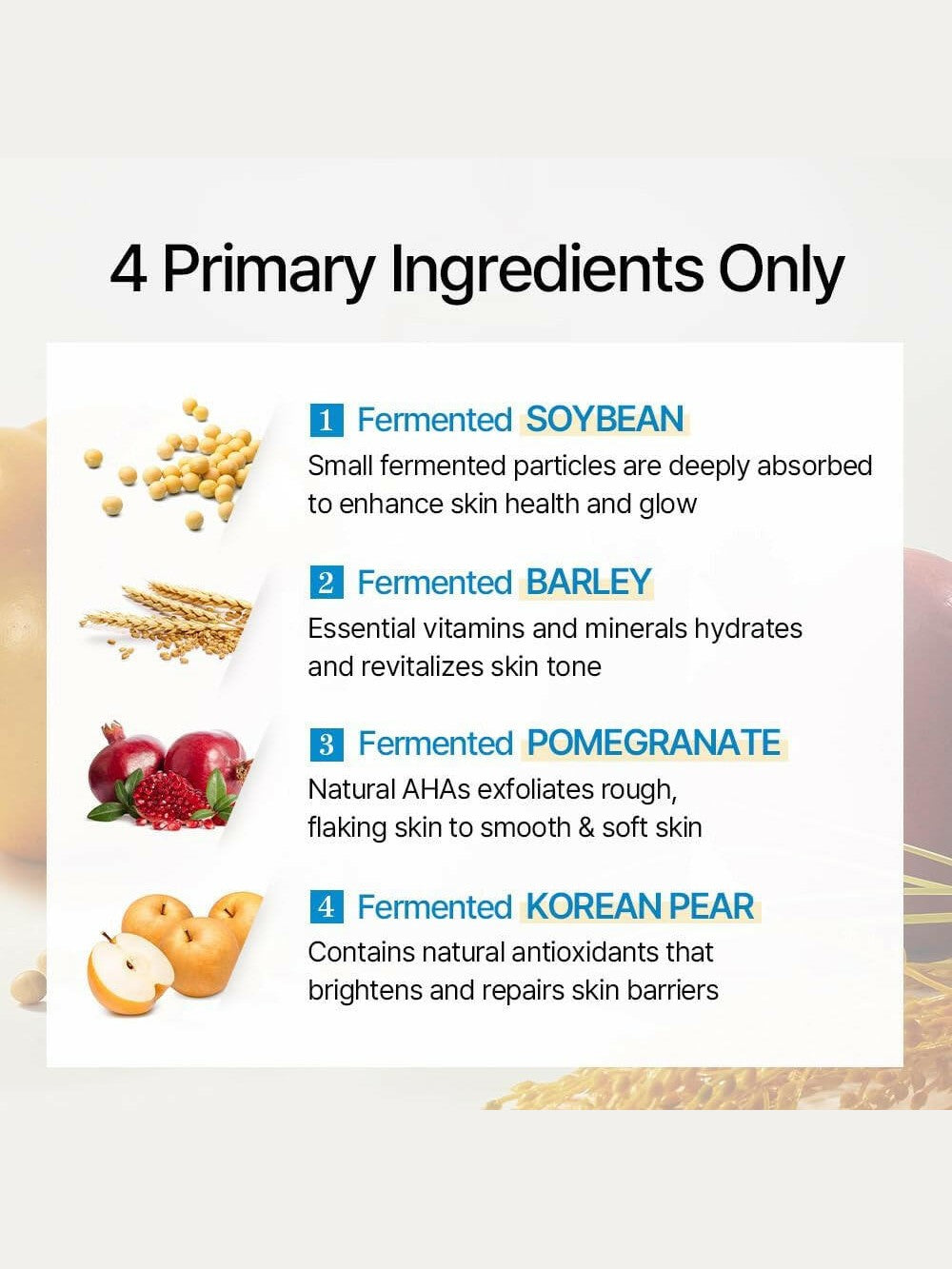 4 Primary Ingredients Only

1 Fermented SOYBEAN
Small fermented particles are deeply absorbed to enhance skin health and glow

2 Fermented BARLEY
Essential vitamins and minerals hydrates and revitalizes skin tone

3 Fermented POMEGRANATE
Natural AHAs exfoliates rough, flaking skin to smooth & soft skin

4 Fermented KOREAN PEAR
Contains natural antioxidants that brightens and repairs skin barriers